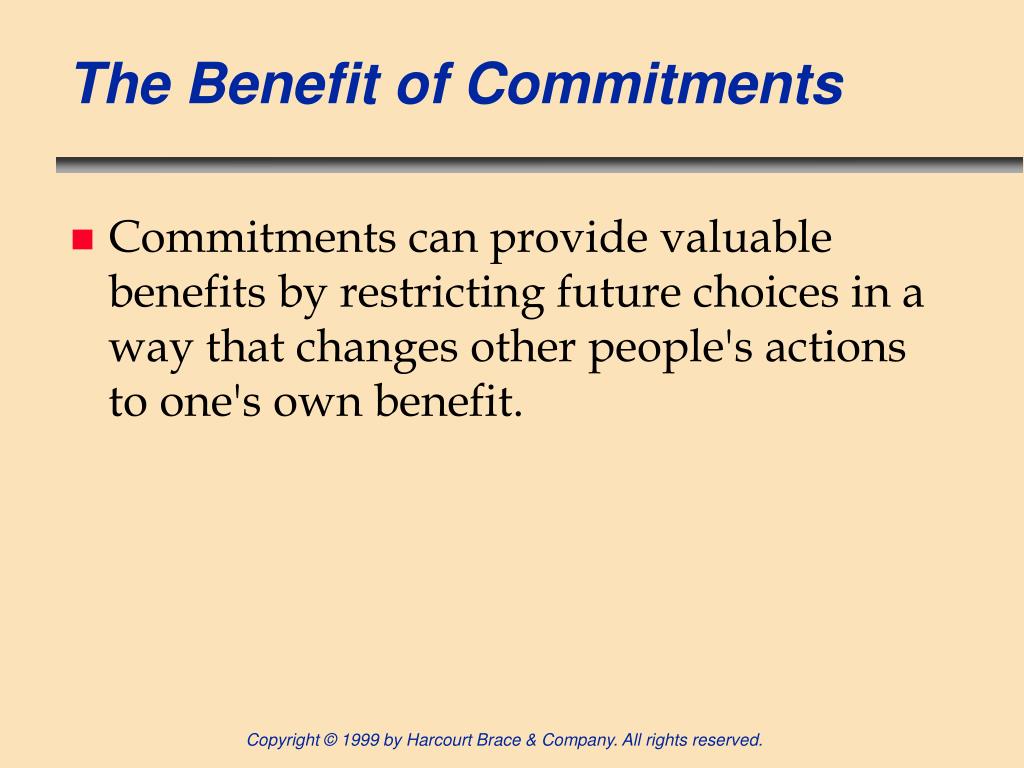 The Benefit of Commitments

Commitments can provide valuable benefits by restricting future choices in a way that changes other people's actions to one's own benefit.

Copyright © 1999 by Harcourt Brace & Company. All rights reserved.